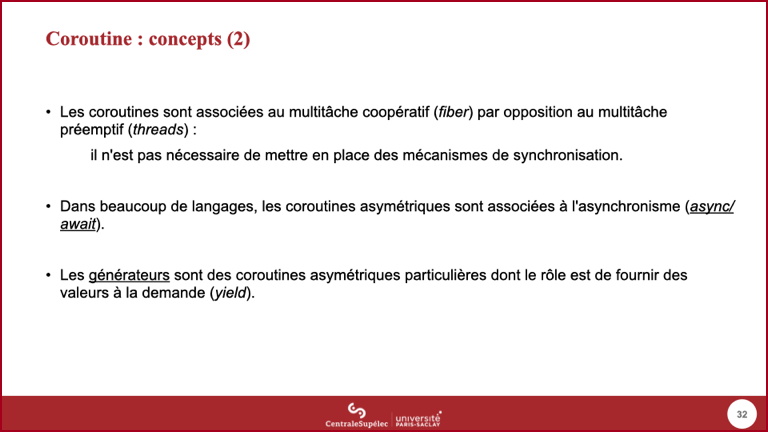 Coroutine : concepts (2)

• Les coroutines sont associées au multitâche coopératif (fiber) par opposition au multitâche préemptif (threads) :

il n'est pas nécessaire de mettre en place des mécanismes de synchronisation.

• Dans beaucoup de langages, les coroutines asymétriques sont associées à l'asynchronisme (async/await).

• Les générateurs sont des coroutines asymétriques particulières dont le rôle est de fournir des valeurs à la demande (yield).

CentraleSupélec université PARIS-SACLAY

32